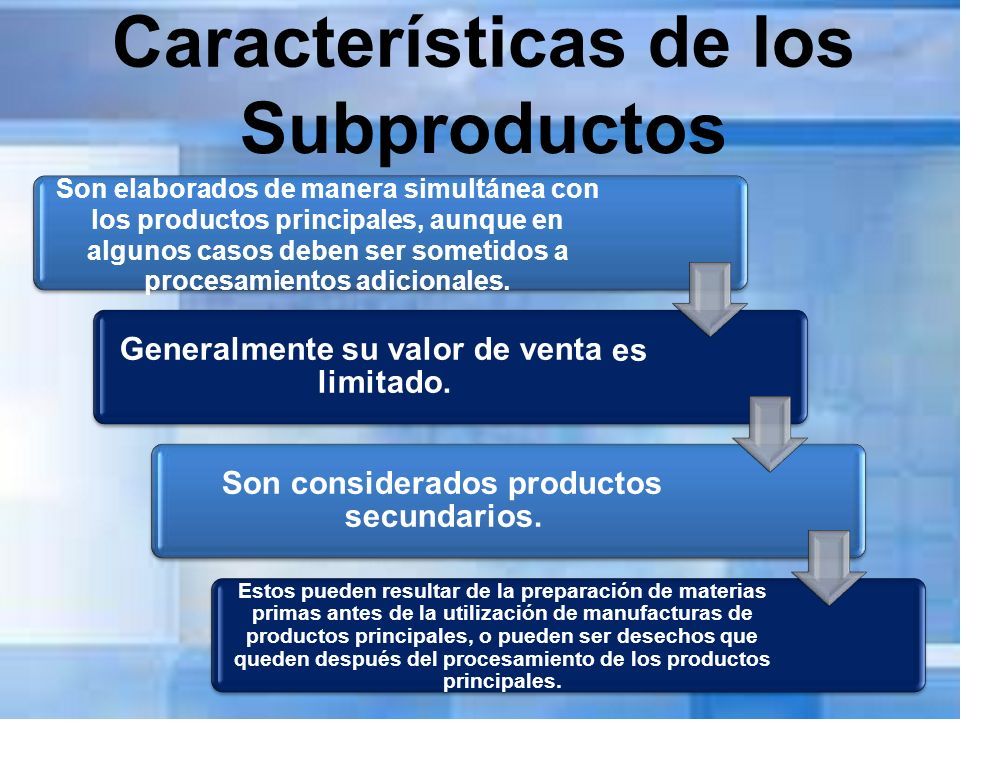 Características de los Subproductos

Son elaborados de manera simultánea con los productos principales, aunque en algunos casos deben ser sometidos a procesamientos adicionales.

Generalmente su valor de venta es limitado.

Son considerados productos secundarios.

Estos pueden resultar de la preparación de materias primas antes de la utilización de manufacturas de productos principales, o pueden ser desechos que queden después del procesamiento de los productos principales.